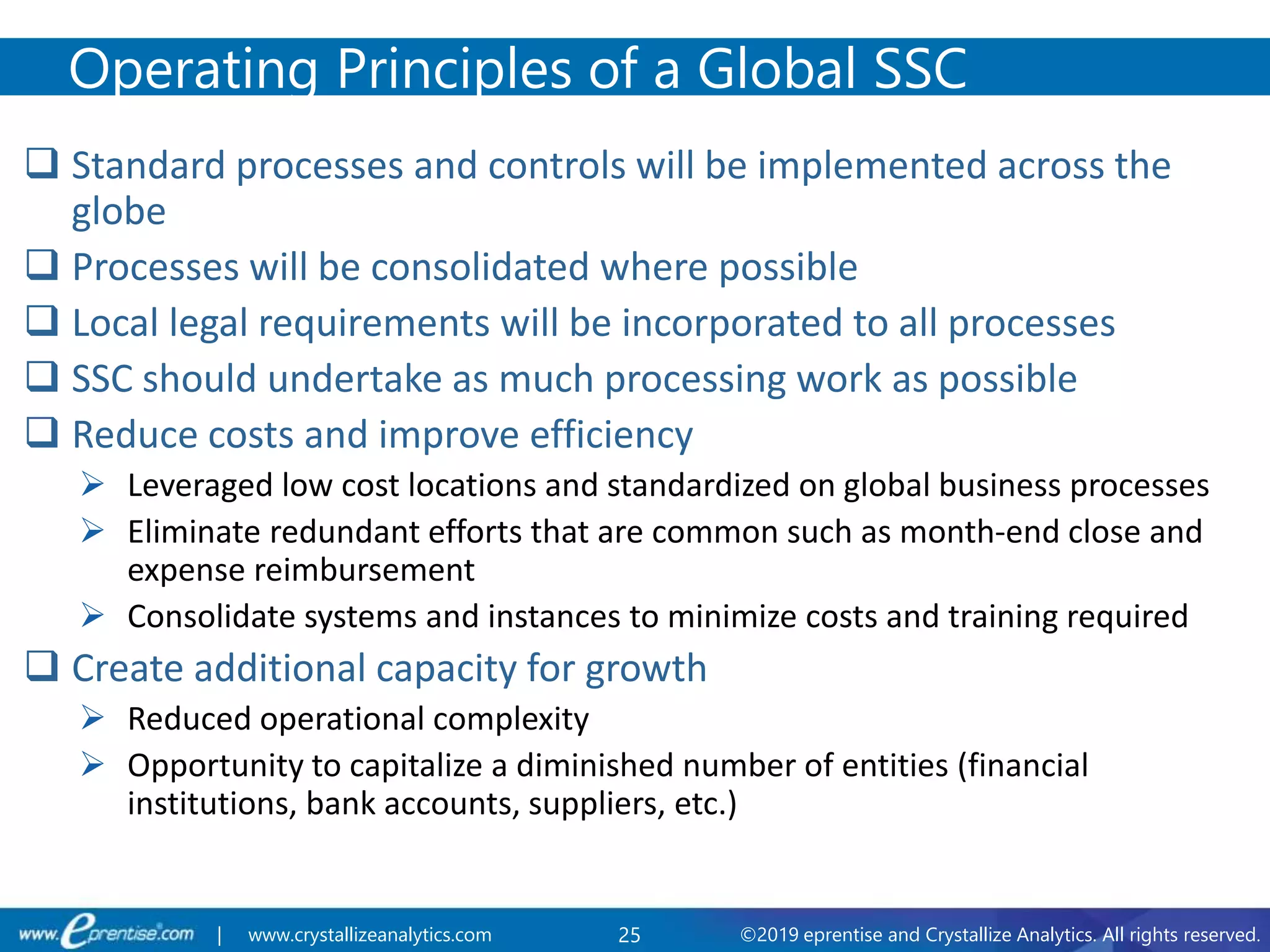 Operating Principles of a Global SSC

❑ Standard processes and controls will be implemented across the globe
❑ Processes will be consolidated where possible
❑ Local legal requirements will be incorporated to all processes
❑ SSC should undertake as much processing work as possible
❑ Reduce costs and improve efficiency
➢ Leveraged low cost locations and standardized on global business processes
➢ Eliminate redundant efforts that are common such as month-end close and expense reimbursement
➢ Consolidate systems and instances to minimize costs and training required
❑ Create additional capacity for growth
➢ Reduced operational complexity
➢ Opportunity to capitalize a diminished number of entities (financial institutions, bank accounts, suppliers, etc.)

www.eprentise.com | www.crystallizeanalytics.com 25 ©2019 eprentise and Crystallize Analytics. All rights reserved.